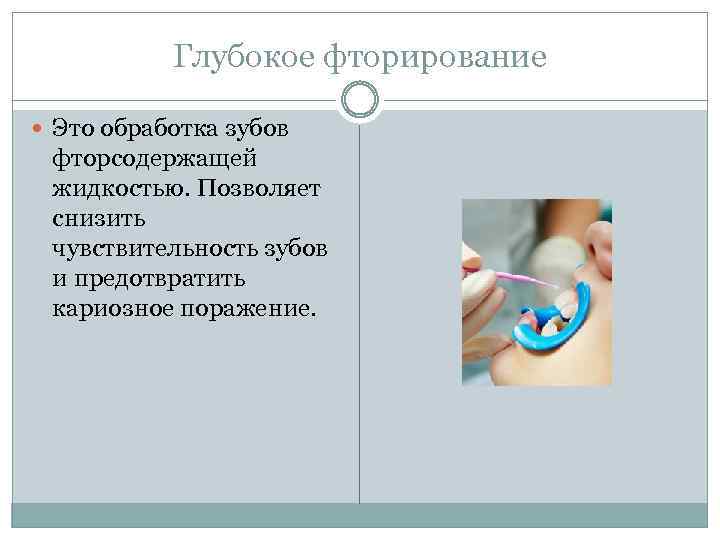 Глубокое фторирование

Это обработка зубов фторсодержащей жидкостью. Позволяет снизить чувствительность зубов и предотвратить кариозное поражение.